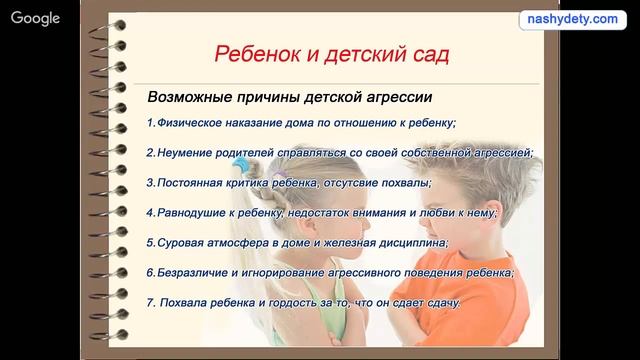 Google

nashydety.com

Ребенок и детский сад

Возможные причины детской агрессии

1.Физическое наказание дома по отношению к ребенку;

2.Неумение родителей справляться со своей собственной агрессией;

3.Постоянная критика ребенка, отсутсвие похвалы;

4.Равнодушие к ребенку, недостаток внимания и любви к нему;

5.Суровая атмосфера в доме и железная дисциплина;

6.Безразличие и игнорирование агрессивного поведения ребенка;

7. Похвала ребенка и гордость за то, что он сдает сдачу.